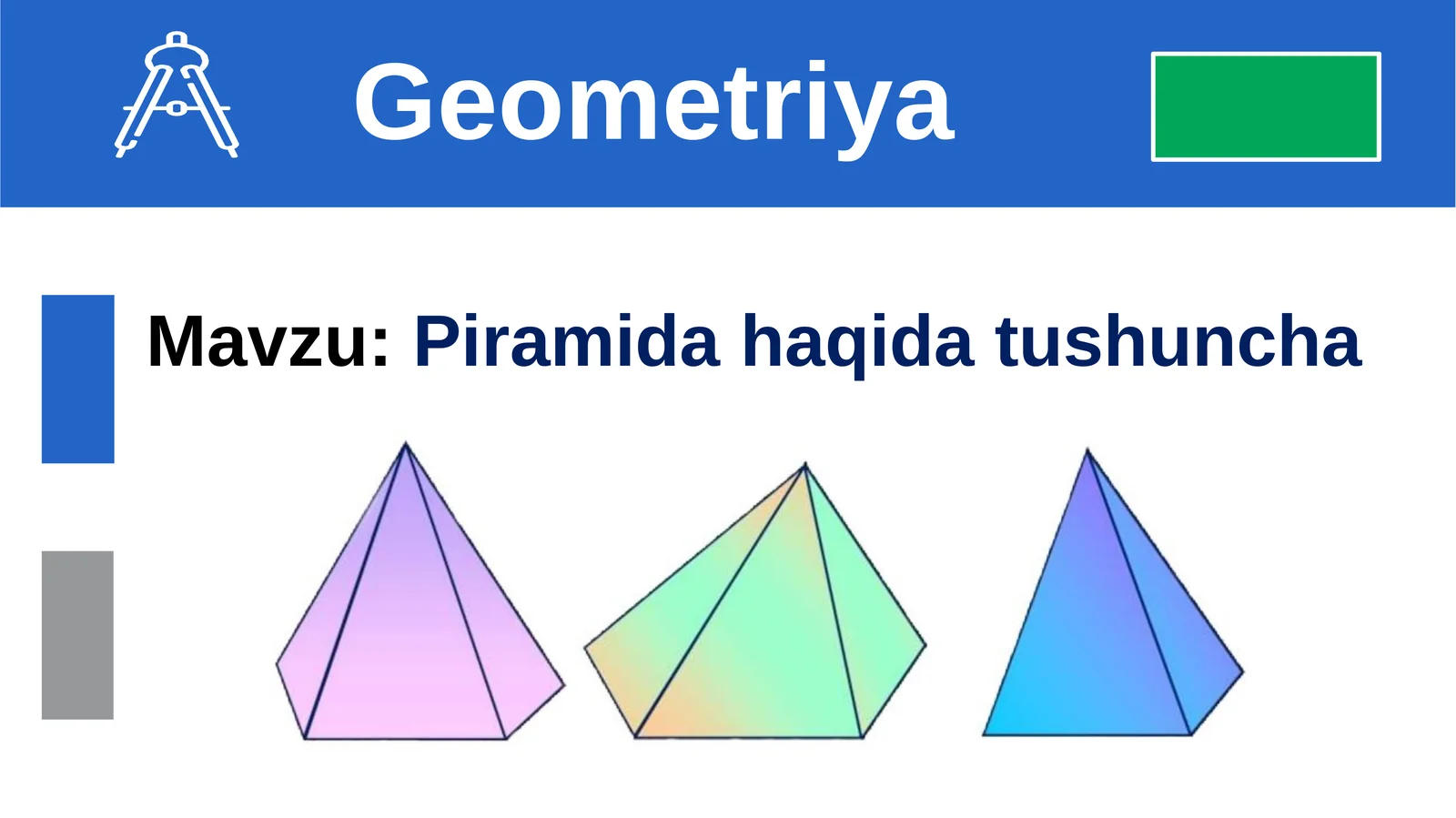 Geometriya

Mavzu: Piramida haqida tushuncha